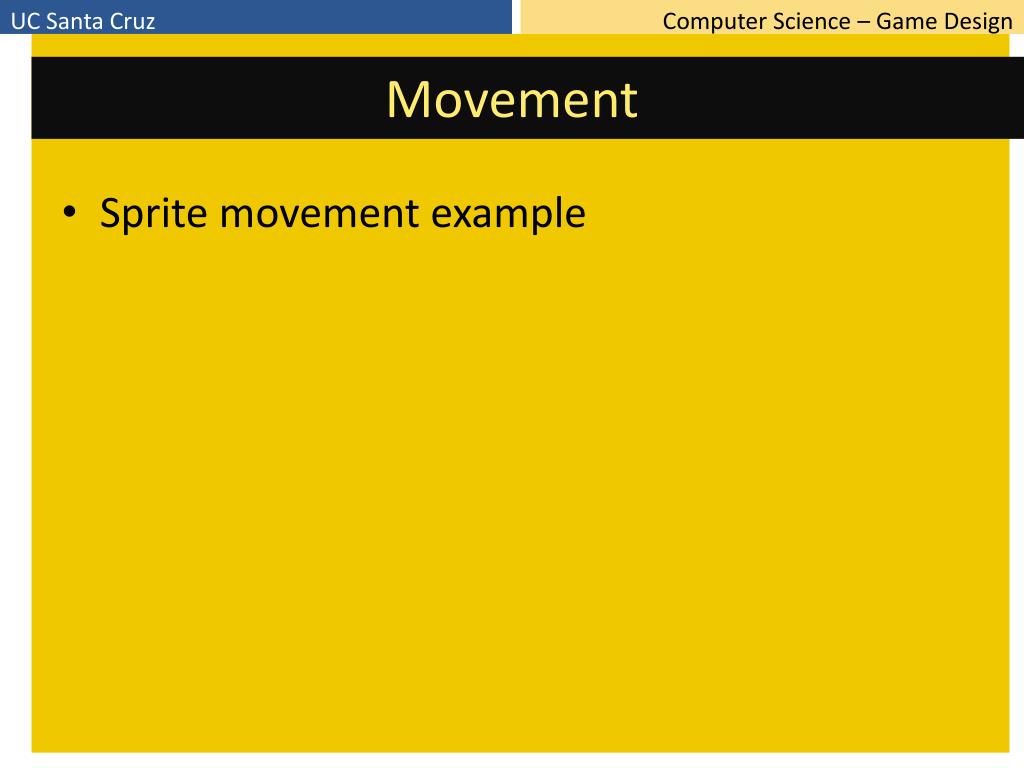 UC Santa Cruz

Computer Science – Game Design

Movement

• Sprite movement example